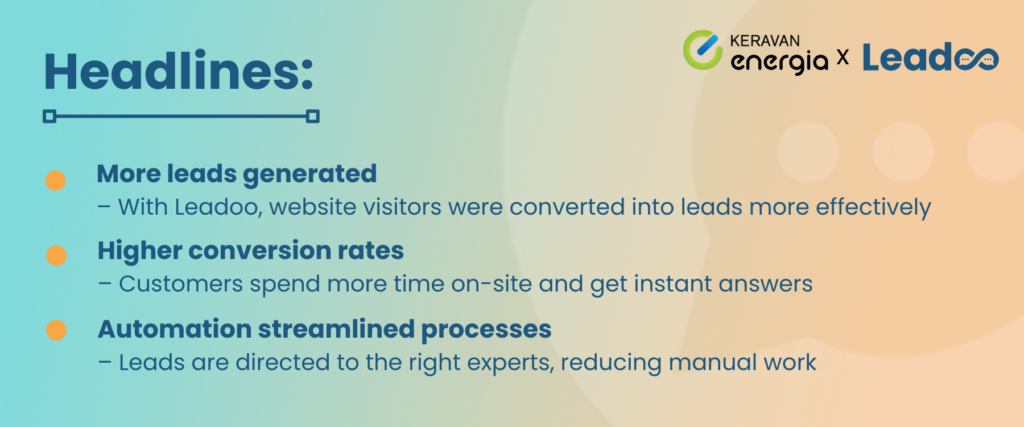 Headlines:

KERAVAN energia X Leadoo

More leads generated
– With Leadoo, website visitors were converted into leads more effectively

Higher conversion rates
– Customers spend more time on-site and get instant answers

Automation streamlined processes
– Leads are directed to the right experts, reducing manual work